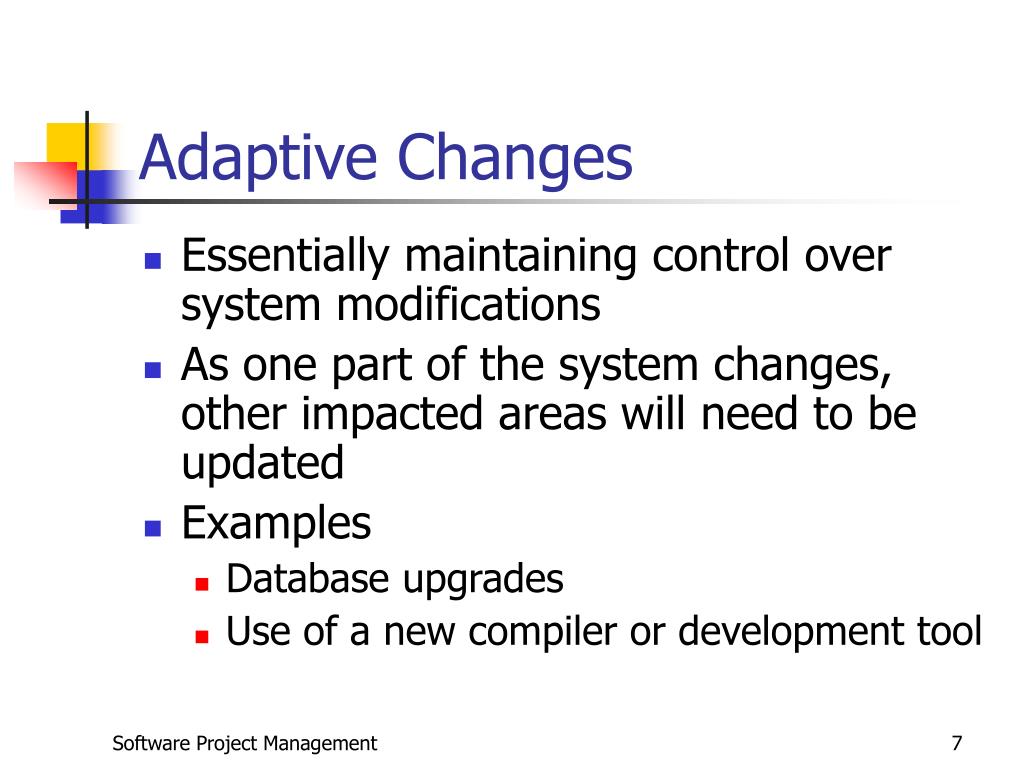 Adaptive Changes

- Essentially maintaining control over system modifications
- As one part of the system changes, other impacted areas will need to be updated
- Examples
  - Database upgrades
  - Use of a new compiler or development tool

Software Project Management

7